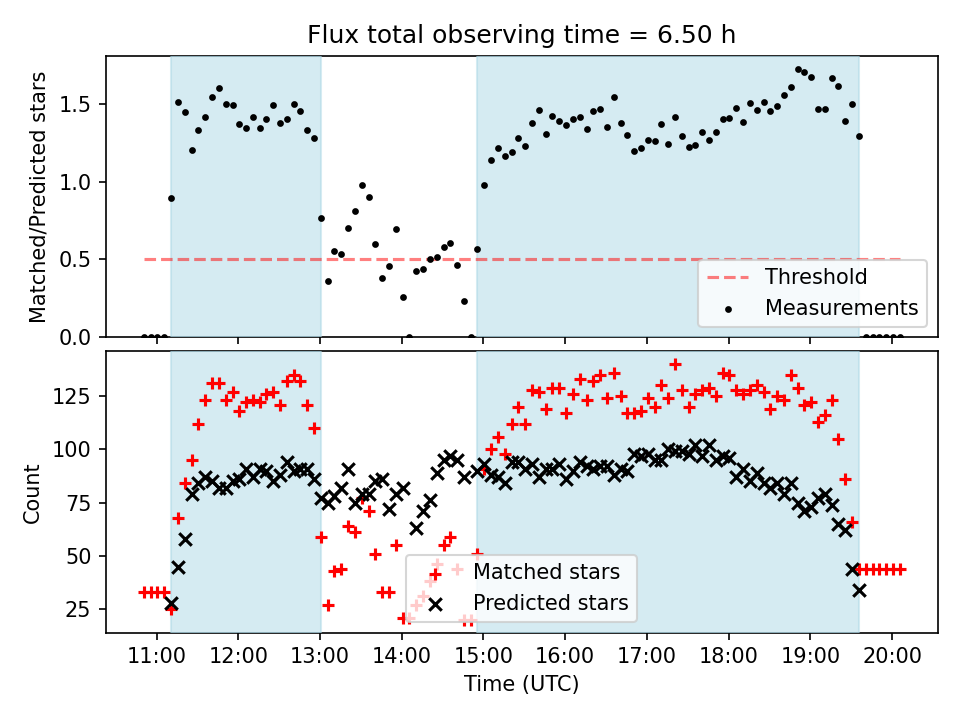 Flux total observing time = 6.50 h

Matched/Predicted stars

1.5
1.0
0.5
0.0

Threshold
Measurements

Count

125
100
75
50
25

Matched stars
Predicted stars

11:00 12:00 13:00 14:00 15:00 16:00 17:00 18:00 19:00 20:00

Time (UTC)